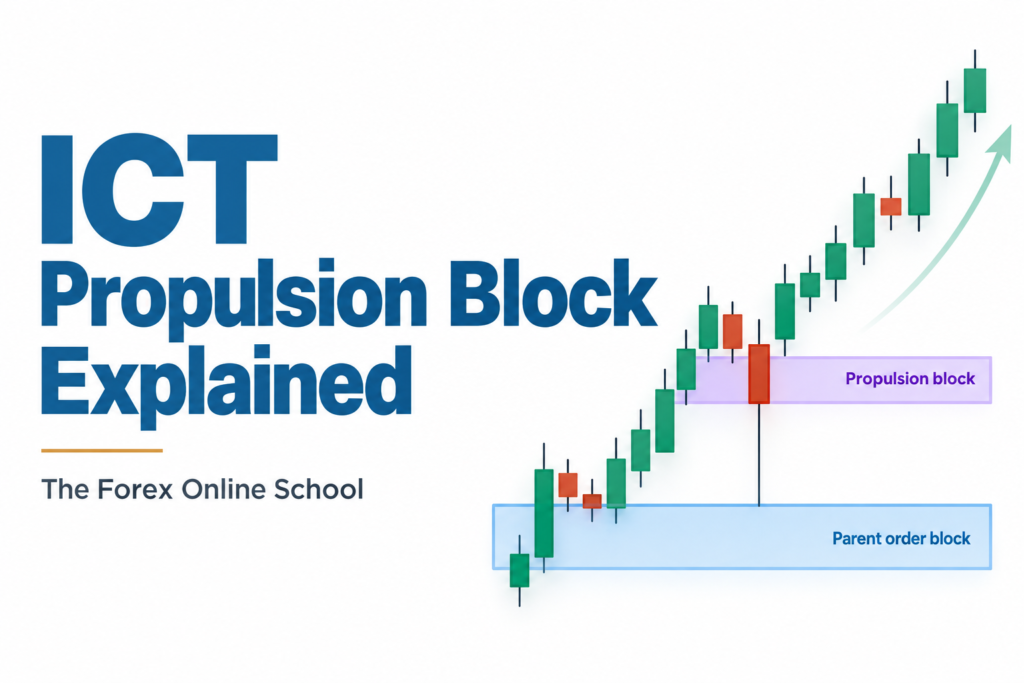 ICT
Propulsion Block
Explained

The Forex Online School

Propulsion block

Parent order block